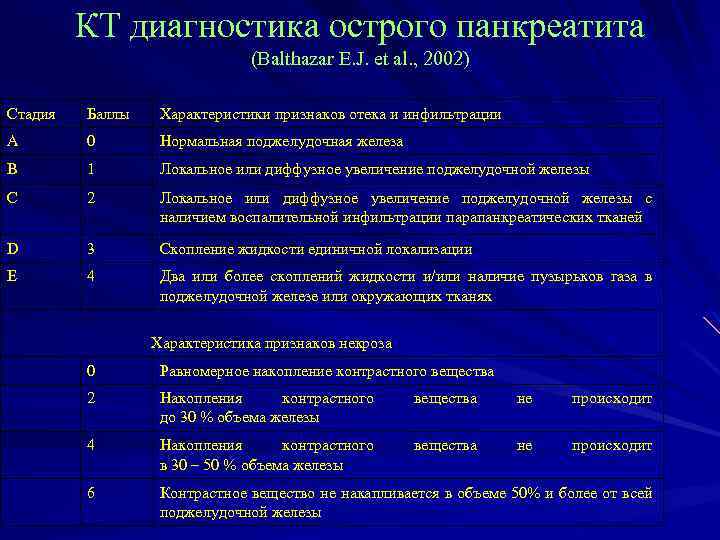 КТ диагностика острого панкреатита
(Balthazar E.J. et al., 2002)

| Стадия | Баллы | Характеристики признаков отека и инфильтрации |
|---|---|---|
| A | 0 | Нормальная поджелудочная железа |
| B | 1 | Локальное или диффузное увеличение поджелудочной железы |
| C | 2 | Локальное или диффузное увеличение поджелудочной железы с наличием воспалительной инфильтрации парапанкреатических тканей |
| D | 3 | Скопление жидкости единичной локализации |
| E | 4 | Два или более скоплений жидкости и/или наличие пузырьков газа в поджелудочной железе или окружающих тканях |
| | | Характеристика признаков некроза |
| | 0 | Равномерное накопление контрастного вещества |
| | 2 | Накопления контрастного вещества не происходит до 30 % объема железы |
| | 4 | Накопления контрастного вещества не происходит в 30 – 50 % объема железы |
| | 6 | Контрастное вещество не накапливается в объеме 50% и более от всей поджелудочной железы |